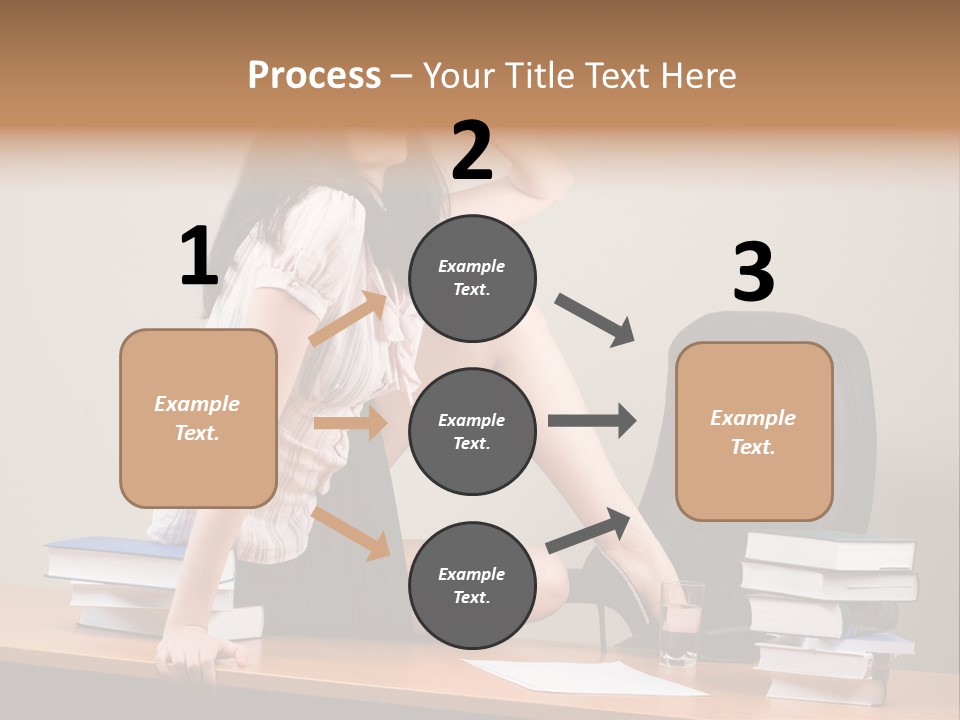 Process – Your Title Text Here

1

Example Text.

2

Example Text.

Example Text.

Example Text.

3

Example Text.